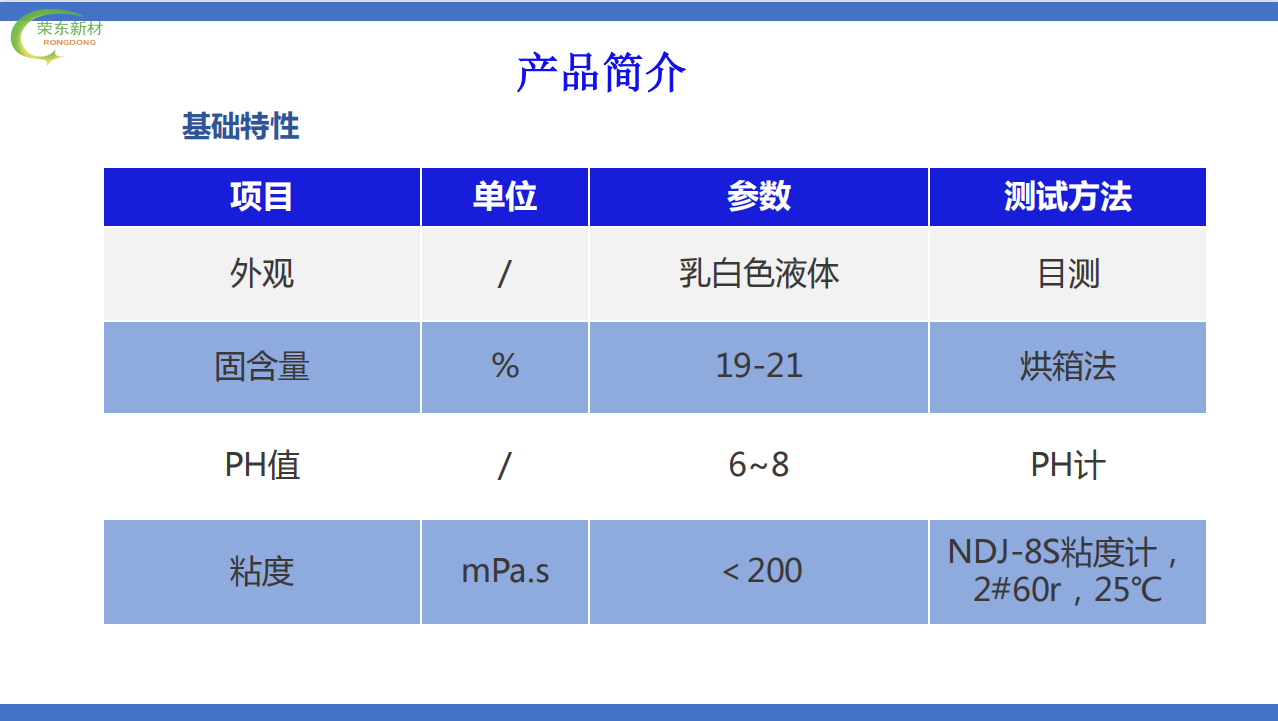 荣东新材
RONGDONG

产品简介

基础特性

| 项目 | 单位 | 参数 | 测试方法 |
|---|---|---|---|
| 外观 | / | 乳白色液体 | 目测 |
| 固含量 | % | 19-21 | 烘箱法 |
| PH值 | / | 6~8 | PH计 |
| 粘度 | mPa.s | ＜200 | NDJ-8S粘度计，2#60r，25℃ |